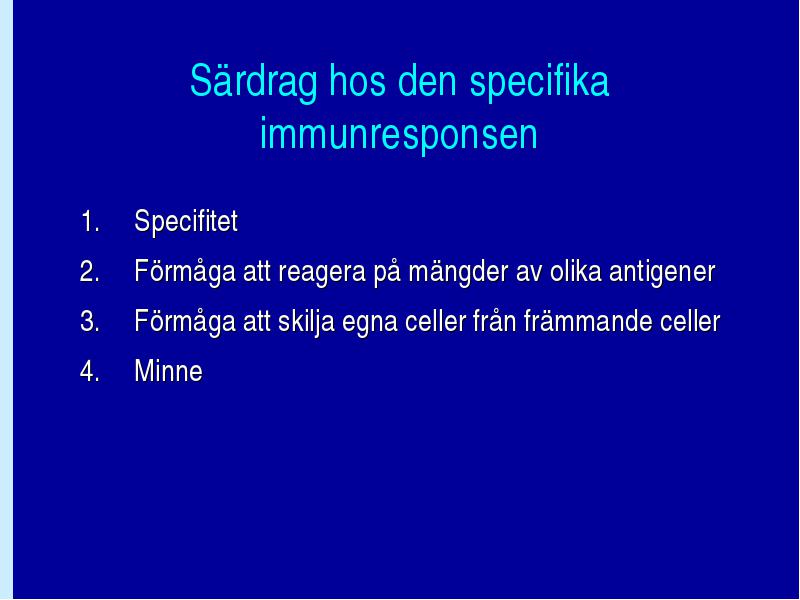 Särdrag hos den specifika immunresponsen

1. Specifitet
2. Förmåga att reagera på mängder av olika antigener
3. Förmåga att skilja egna celler från främmande celler
4. Minne